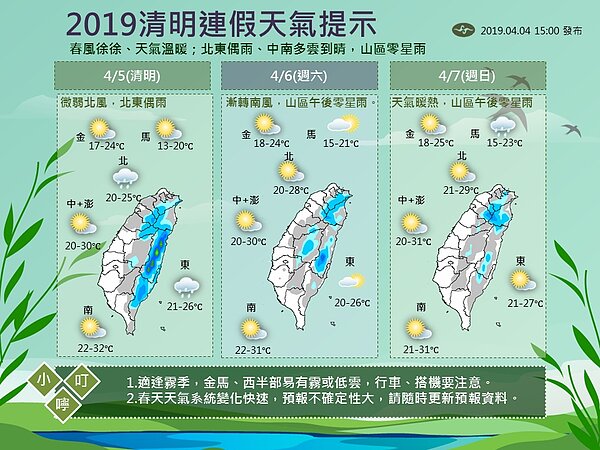 2019清明連假天氣提示

2019.04.04 15:00 發布

春風徐徐、天氣溫暖；北東偶雨、中南多雲到晴，山區零星雨

4/5(清明)

微弱北風，北東偶雨

金 17-24°C
馬 13-20°C
北 20-25°C
中+澎 20-30°C
東 21-26°C
南 22-32°C

4/6(週六)

漸轉南風，山區午後零星雨。

金 18-24°C
馬 15-21°C
北 20-28°C
中+澎 20-30°C
東 20-26°C
南 22-31°C

4/7(週日)

天氣暖熱，山區午後零星雨

金 18-25°C
馬 15-23°C
北 21-29°C
中+澎 20-31°C
東 21-27°C
南 21-31°C

小 叮 嚀

1.適逢霧季，金馬、西半部易有霧或低雲，行車、搭機要注意。
2.春天天氣系統變化快速，預報不確定性大，請隨時更新預報資料。